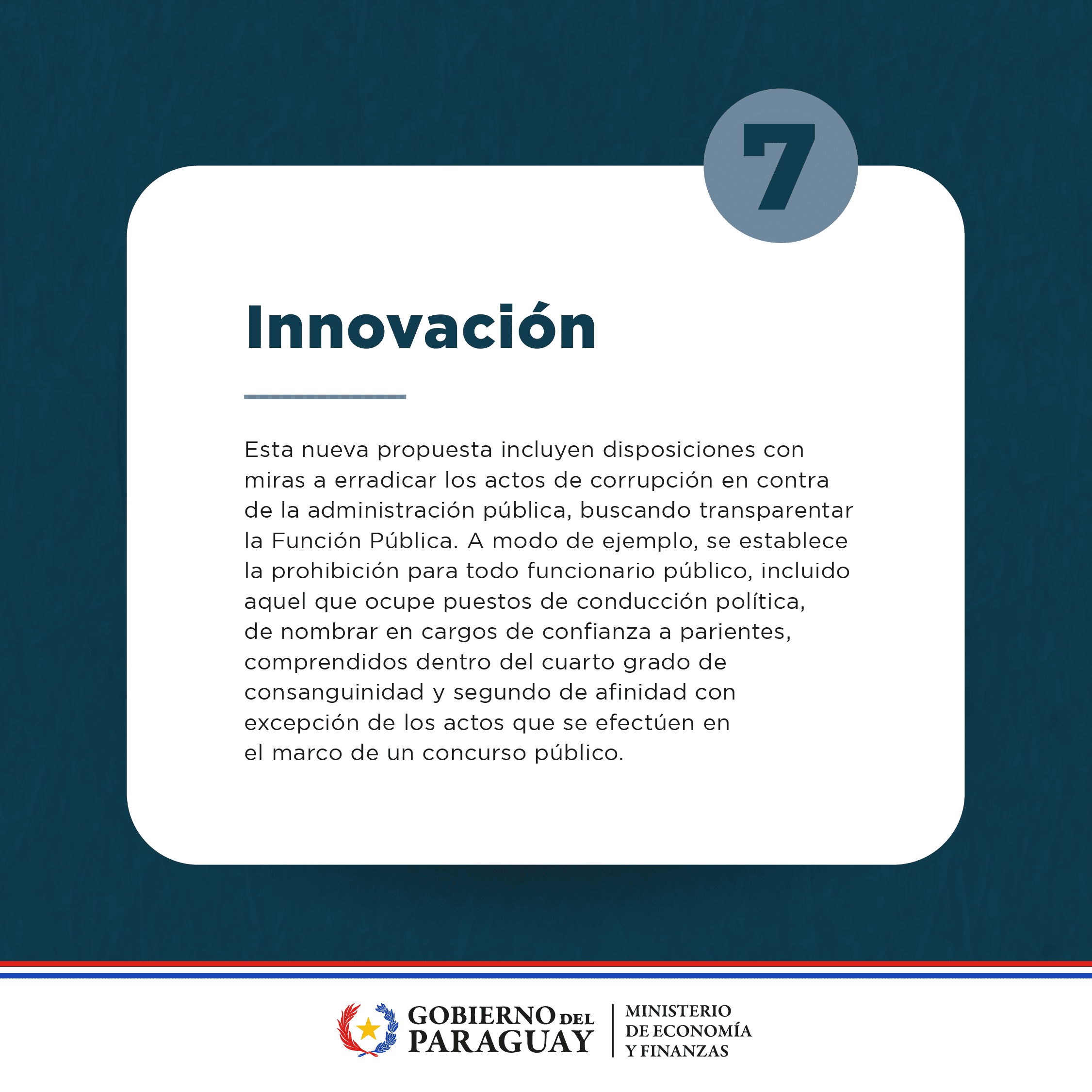 7

Innovación

Esta nueva propuesta incluyen disposiciones con miras a erradicar los actos de corrupción en contra de la administración pública, buscando transparentar la Función Pública. A modo de ejemplo, se establece la prohibición para todo funcionario público, incluido aquel que ocupe puestos de conducción política, de nombrar en cargos de confianza a parientes, comprendidos dentro del cuarto grado de consanguinidad y segundo de afinidad con excepción de los actos que se efectúen en el marco de un concurso público.

GOBIERNO DEL PARAGUAY

MINISTERIO DE ECONOMÍA Y FINANZAS